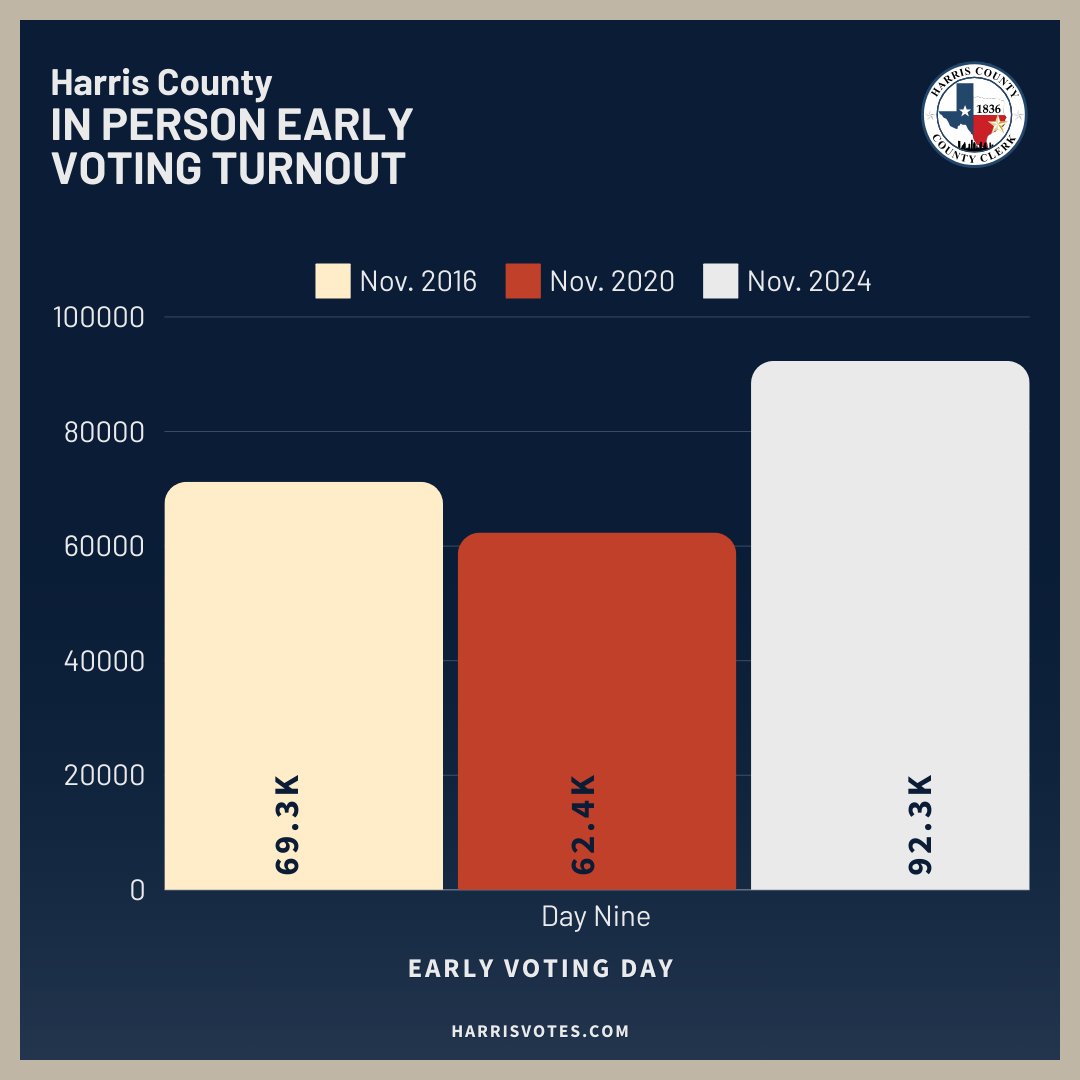 Harris County
IN PERSON EARLY VOTING TURNOUT

HARRIS COUNTY 1836 COUNTY CLERK

Nov. 2016 Nov. 2020 Nov. 2024

100000
80000
60000
40000
20000
0

69.3K
62.4K
92.3K

Day Nine

EARLY VOTING DAY

HARRISVOTES.COM